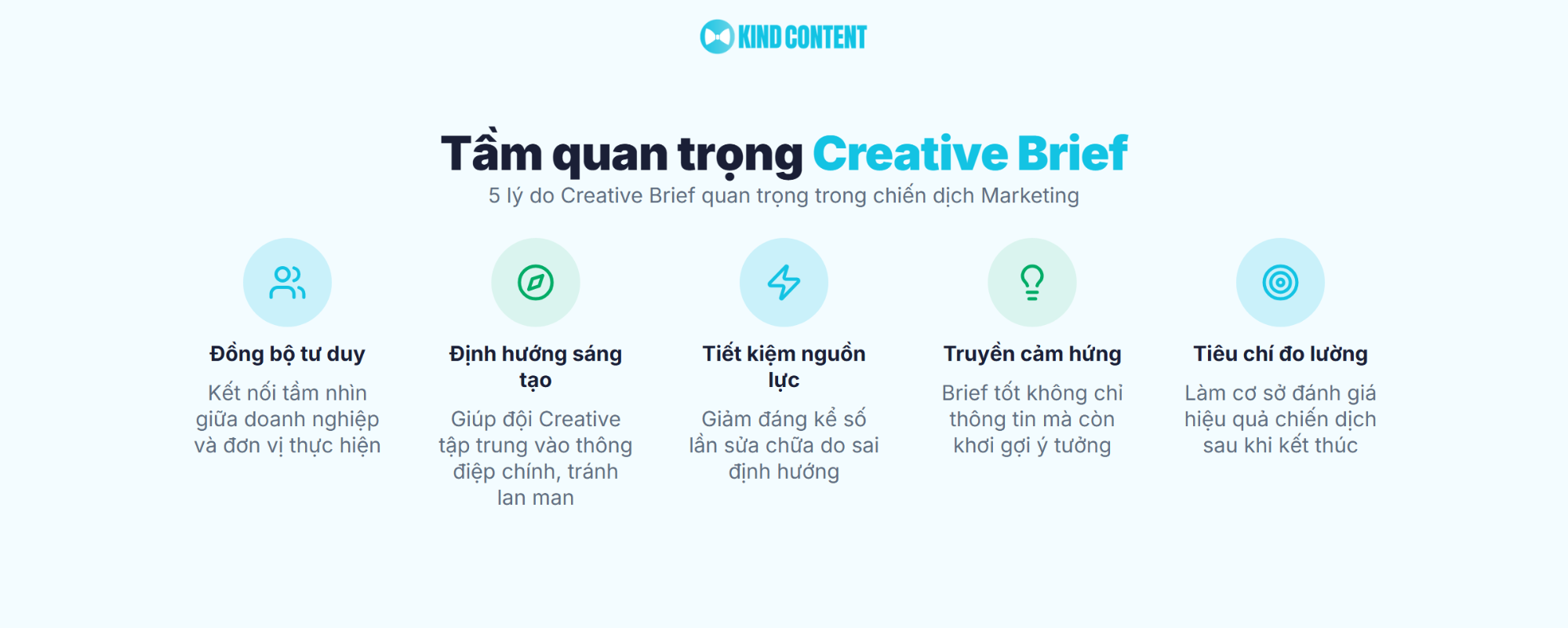 KIND CONTENT

Tầm quan trọng Creative Brief

5 lý do Creative Brief quan trọng trong chiến dịch Marketing

Đồng bộ tư duy

Kết nối tầm nhìn giữa doanh nghiệp và đơn vị thực hiện

Định hướng sáng tạo

Giúp đội Creative tập trung vào thông điệp chính, tránh lan man

Tiết kiệm nguồn lực

Giảm đáng kể số lần sửa chữa do sai định hướng

Truyền cảm hứng

Brief tốt không chỉ thông tin mà còn khơi gợi ý tưởng

Tiêu chí đo lường

Làm cơ sở đánh giá hiệu quả chiến dịch sau khi kết thúc